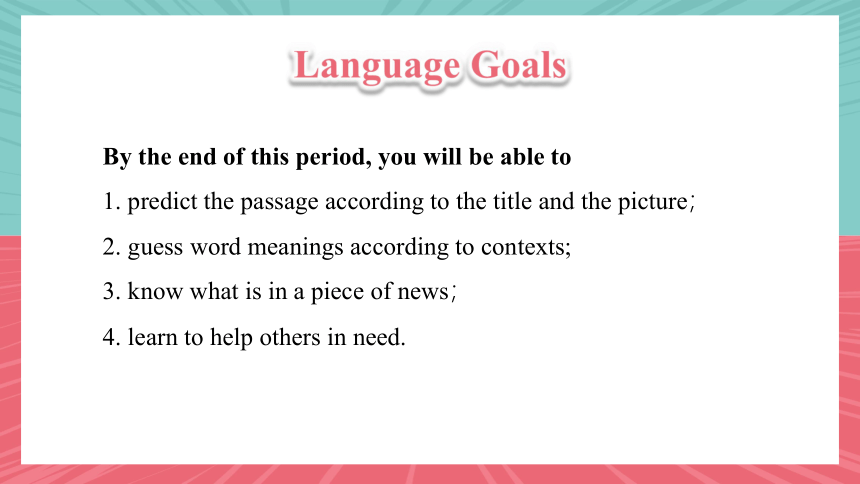 Language Goals

By the end of this period, you will be able to

1. predict the passage according to the title and the picture；

2. guess word meanings according to contexts;

3. know what is in a piece of news；

4. learn to help others in need.